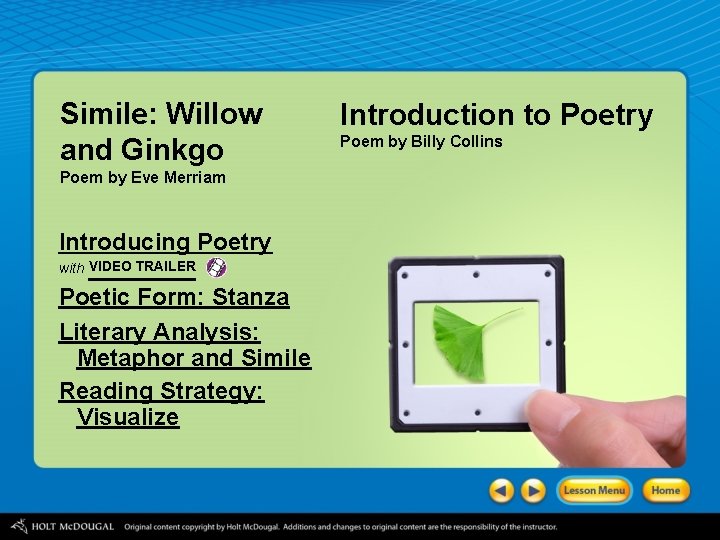 Simile: Willow and Ginkgo
Poem by Eve Merriam

Introduction to Poetry
Poem by Billy Collins

Introducing Poetry
with VIDEO TRAILER

Poetic Form: Stanza

Literary Analysis: Metaphor and Simile

Reading Strategy: Visualize

Lesson Menu
Home

HOLT McDOUGAL Original content copyright by Holt McDougal. Additions and changes to original content are the responsibility of the instructor.